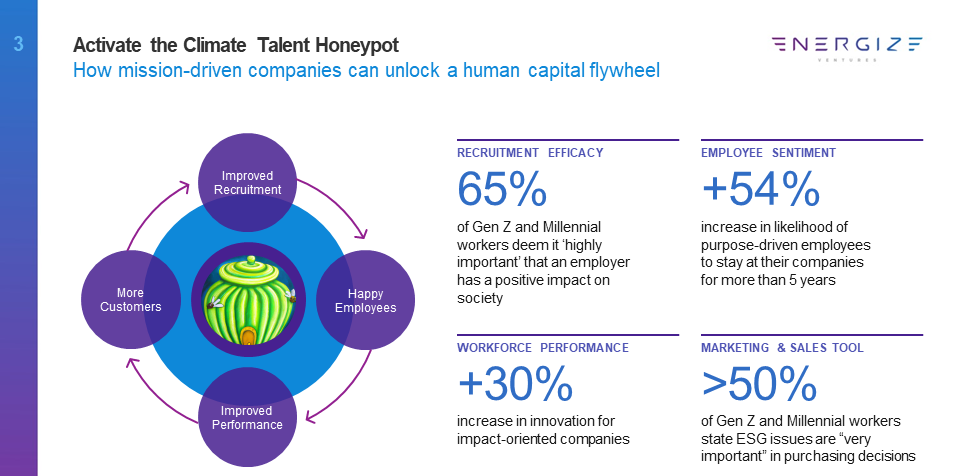 3

Activate the Climate Talent Honeypot
How mission-driven companies can unlock a human capital flywheel

ENERGIZE
VENTURES

Improved Recruitment

Happy Employees

Improved Performance

More Customers

RECRUITMENT EFFICACY
65%
of Gen Z and Millennial workers deem it 'highly important' that an employer has a positive impact on society

EMPLOYEE SENTIMENT
+54%
increase in likelihood of purpose-driven employees to stay at their companies for more than 5 years

WORKFORCE PERFORMANCE
+30%
increase in innovation for impact-oriented companies

MARKETING & SALES TOOL
>50%
of Gen Z and Millennial workers state ESG issues are "very important" in purchasing decisions